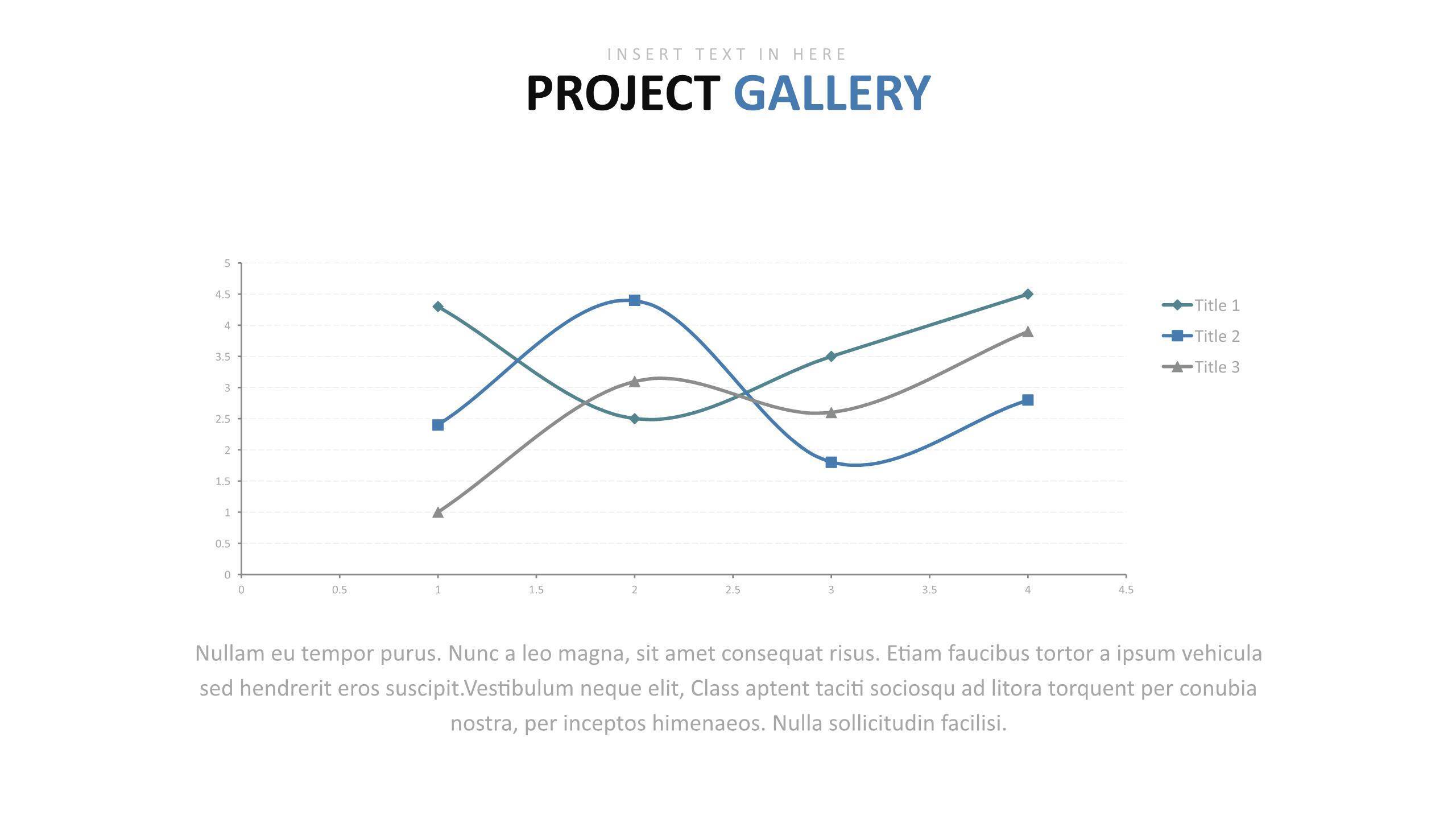 INSERT TEXT IN HERE

PROJECT GALLERY

5
4.5
4
3.5
3
2.5
2
1.5
1
0.5
0

0 0.5 1 1.5 2 2.5 3 3.5 4 4.5

Title 1
Title 2
Title 3

Nullam eu tempor purus. Nunc a leo magna, sit amet consequat risus. Etiam faucibus tortor a ipsum vehicula sed hendrerit eros suscipit.Vestibulum neque elit, Class aptent taciti sociosqu ad litora torquent per conubia nostra, per inceptos himenaeos. Nulla sollicitudin facilisi.